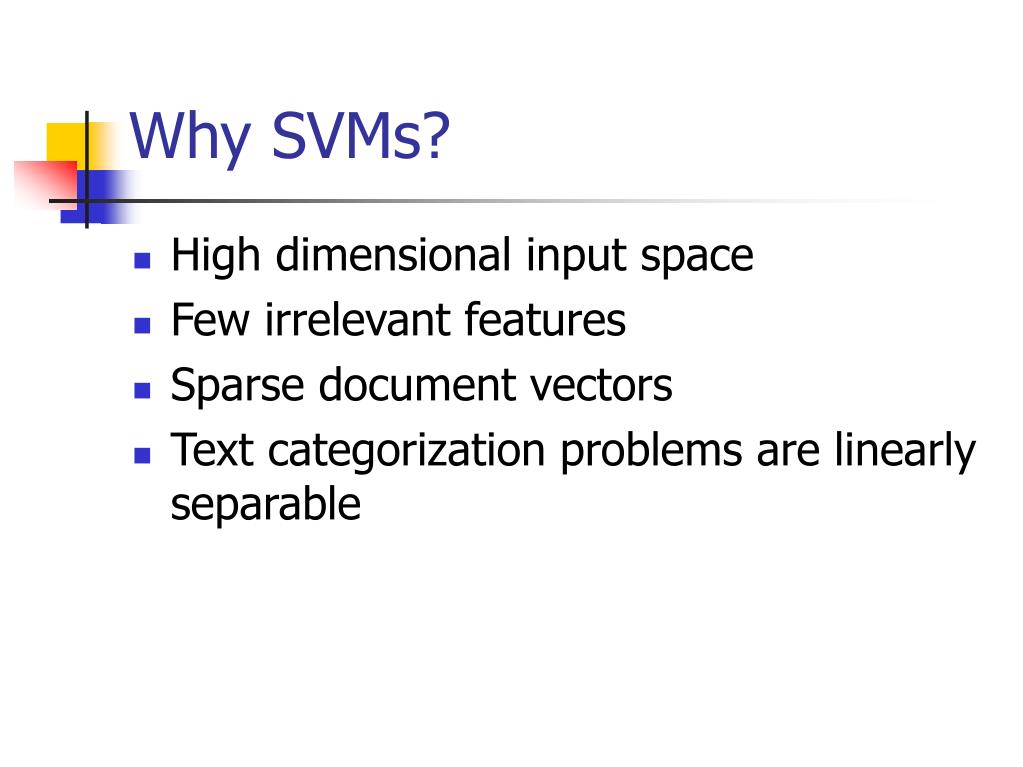 Why SVMs?

- High dimensional input space
- Few irrelevant features
- Sparse document vectors
- Text categorization problems are linearly separable